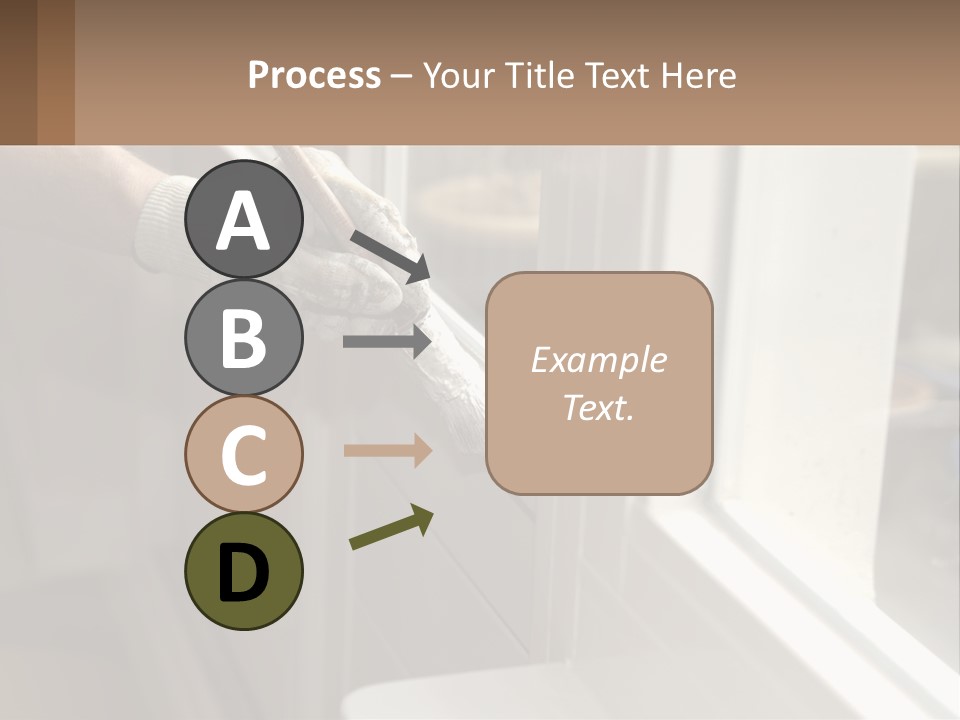 Process – Your Title Text Here

A

B

C

D

Example Text.